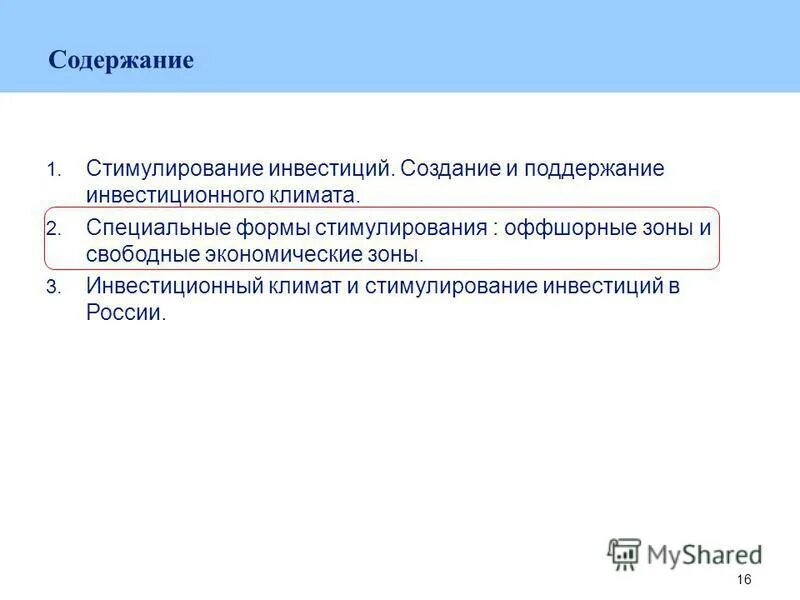 Содержание

1. Стимулирование инвестиций. Создание и поддержание инвестиционного климата.
2. Специальные формы стимулирования : оффшорные зоны и свободные экономические зоны.
3. Инвестиционный климат и стимулирование инвестиций в России.

MyShared

16